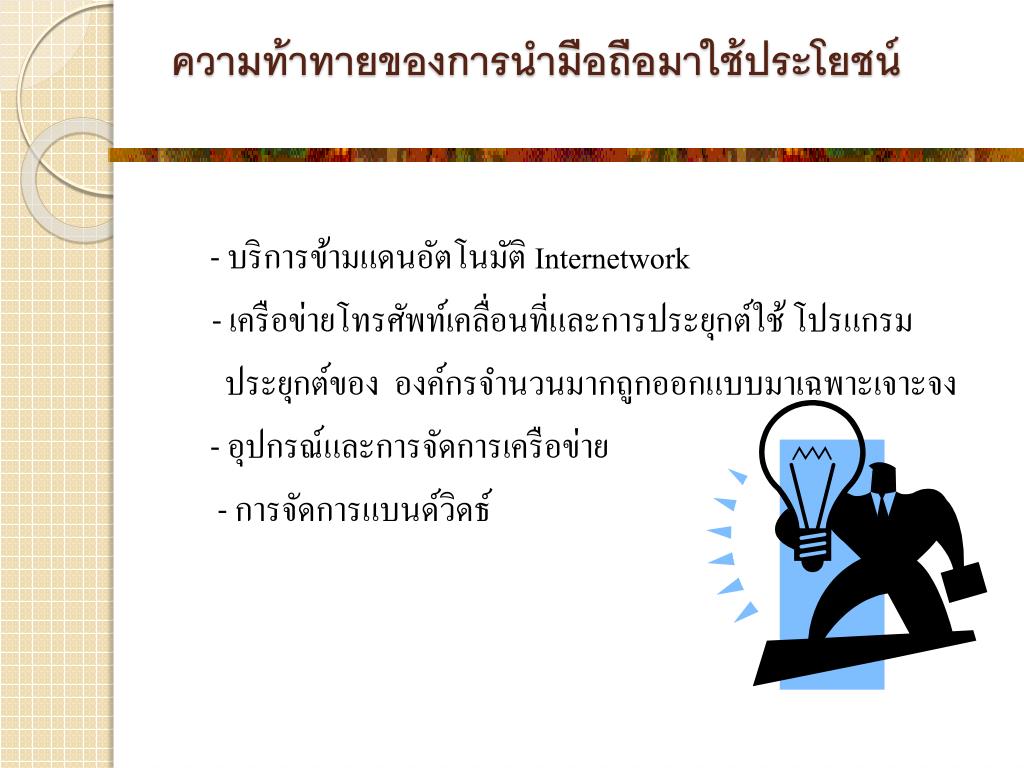 ความท้าทายของการนำมือถือมาใช้ประโยชน์

- บริการข้ามแดนอัตโนมัติ Internetwork

- เครือข่ายโทรศัพท์เคลื่อนที่และการประยุกต์ใช้ โปรแกรมประยุกต์ของ องค์กรจำนวนมากถูกออกแบบมาเฉพาะเจาะจง

- อุปกรณ์และการจัดการเครือข่าย

- การจัดการแบนด์วิดธ์